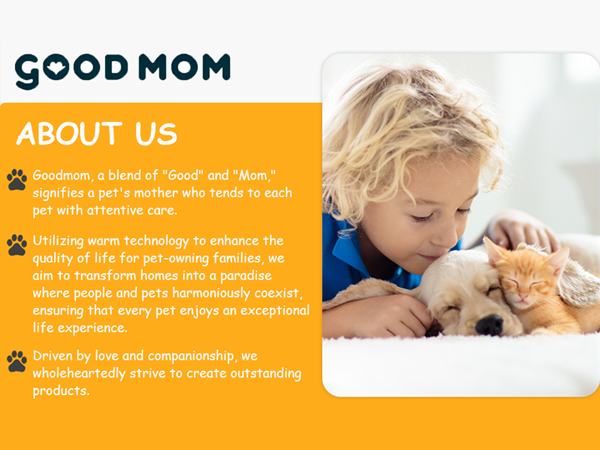 GOOD MOM

ABOUT US

Goodmom, a blend of "Good" and "Mom," signifies a pet's mother who tends to each pet with attentive care.

Utilizing warm technology to enhance the quality of life for pet-owning families, we aim to transform homes into a paradise where people and pets harmoniously coexist, ensuring that every pet enjoys an exceptional life experience.

Driven by love and companionship, we wholeheartedly strive to create outstanding products.